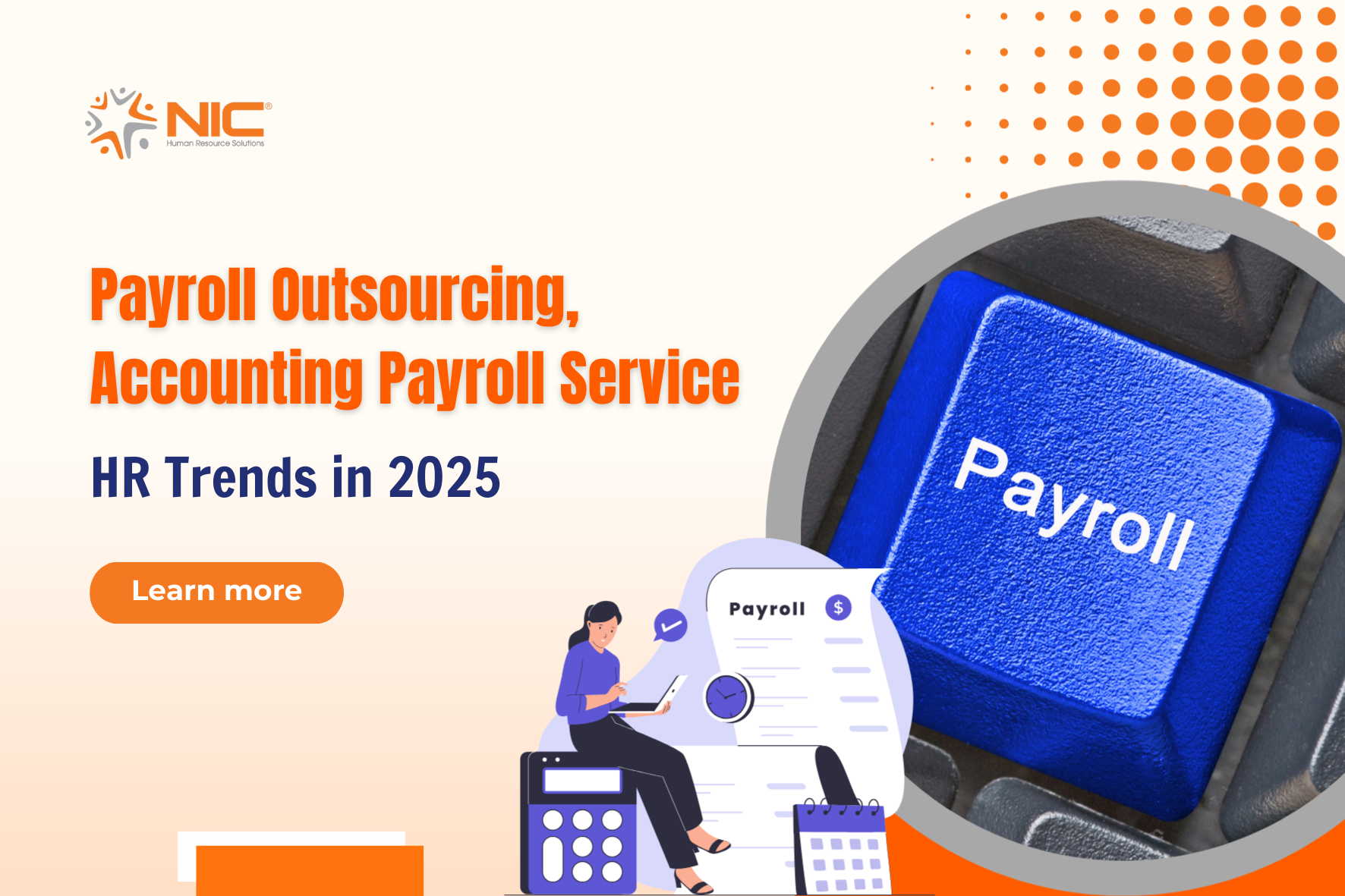 NIC®
Human Resource Solutions

Payroll Outsourcing, Accounting Payroll Service

HR Trends in 2025

Learn more

Payroll $

Payroll